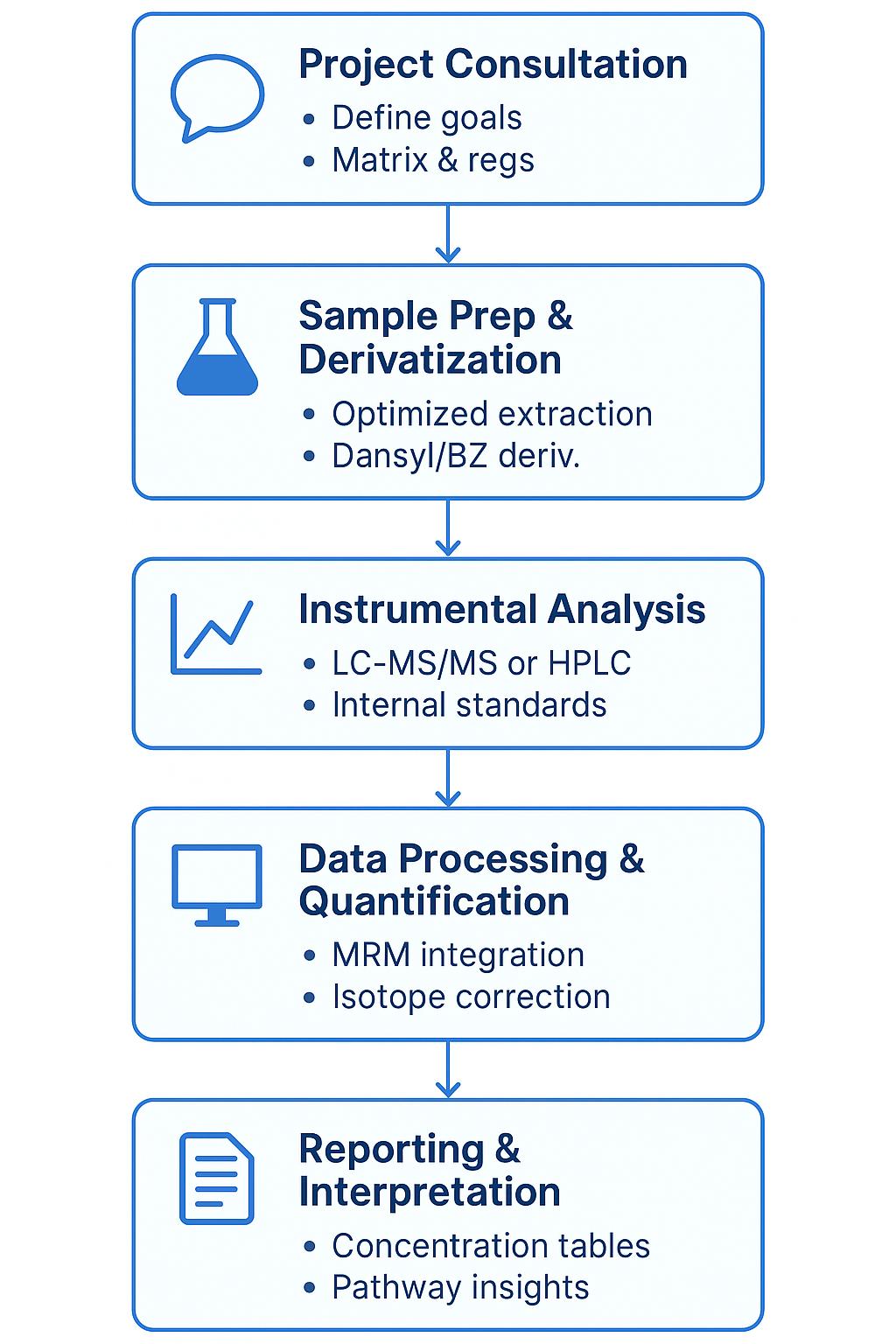 Project Consultation
• Define goals
• Matrix & regs

Sample Prep & Derivatization
• Optimized extraction
• Dansyl/BZ deriv.

Instrumental Analysis
• LC-MS/MS or HPLC
• Internal standards

Data Processing & Quantification
• MRM integration
• Isotope correction

Reporting & Interpretation
• Concentration tables
• Pathway insights